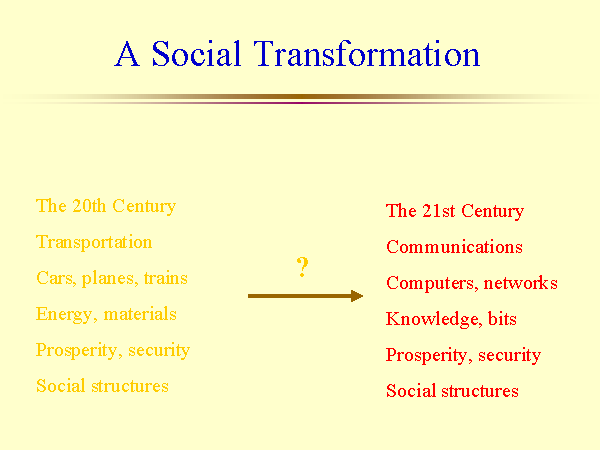 A Social Transformation

The 20th Century

Transportation

Cars, planes, trains

Energy, materials

Prosperity, security

Social structures

?

The 21st Century

Communications

Computers, networks

Knowledge, bits

Prosperity, security

Social structures